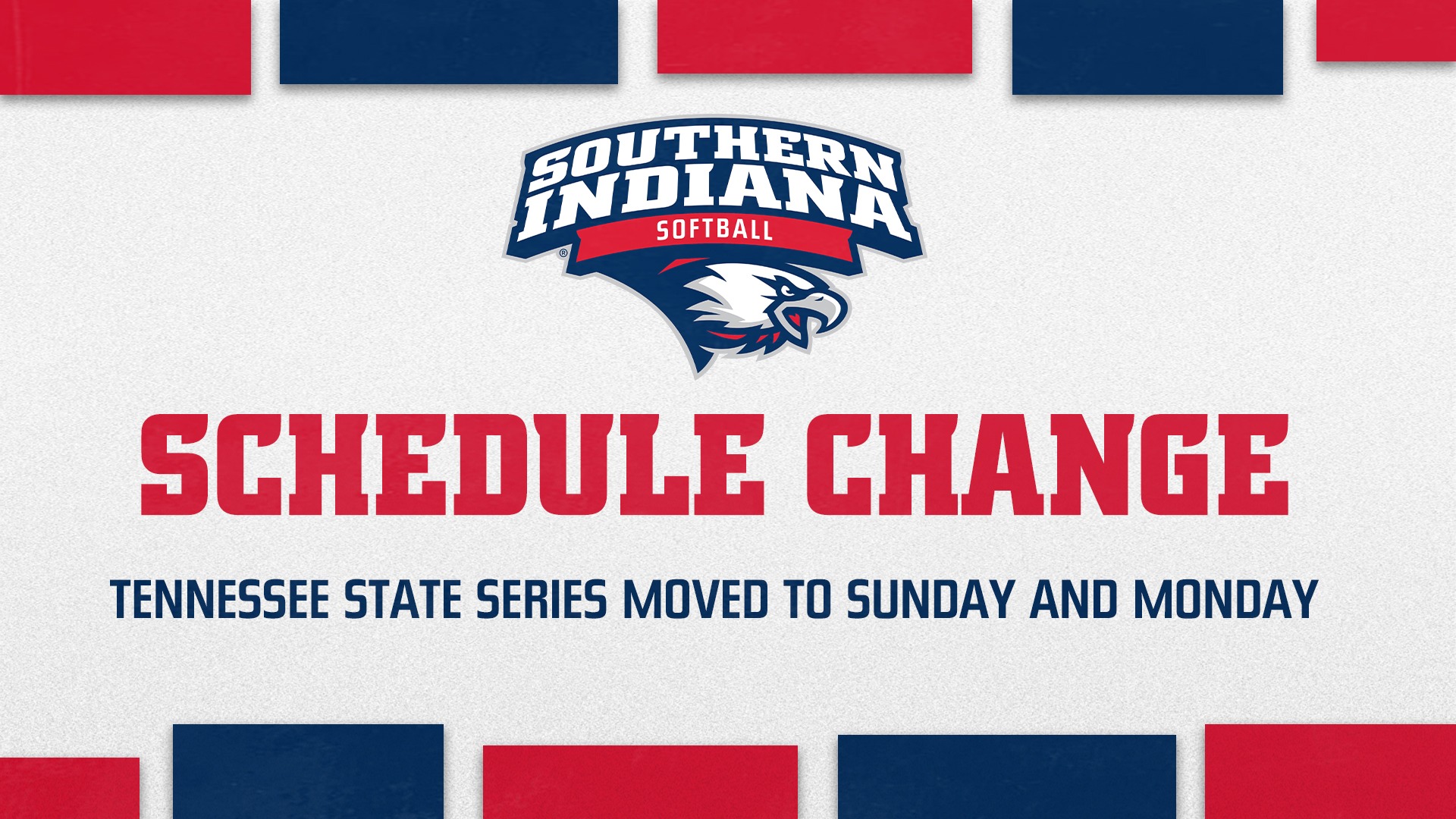 SOUTHERN INDIANA
SOFTBALL

SCHEDULE CHANGE

TENNESSEE STATE SERIES MOVED TO SUNDAY AND MONDAY